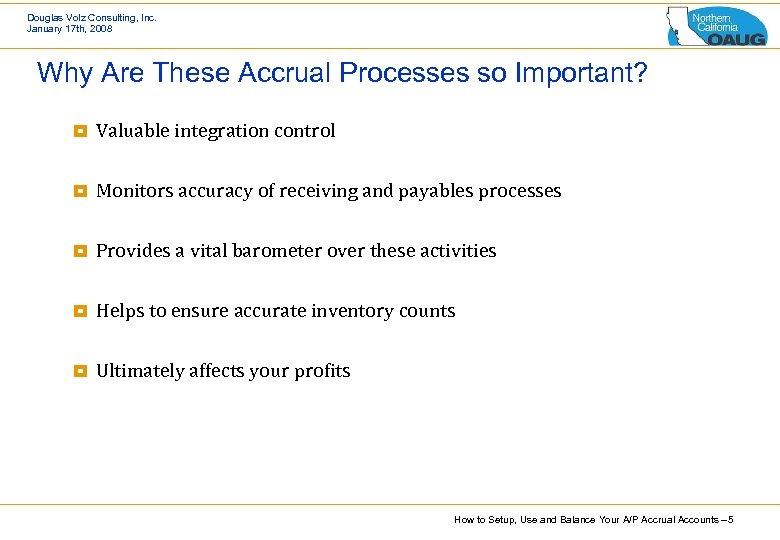 Douglas Volz Consulting, Inc.
January 17th, 2008

Northern
California
OAUG

Why Are These Accrual Processes so Important?

Valuable integration control

Monitors accuracy of receiving and payables processes

Provides a vital barometer over these activities

Helps to ensure accurate inventory counts

Ultimately affects your profits

How to Setup, Use and Balance Your A/P Accrual Accounts – 5